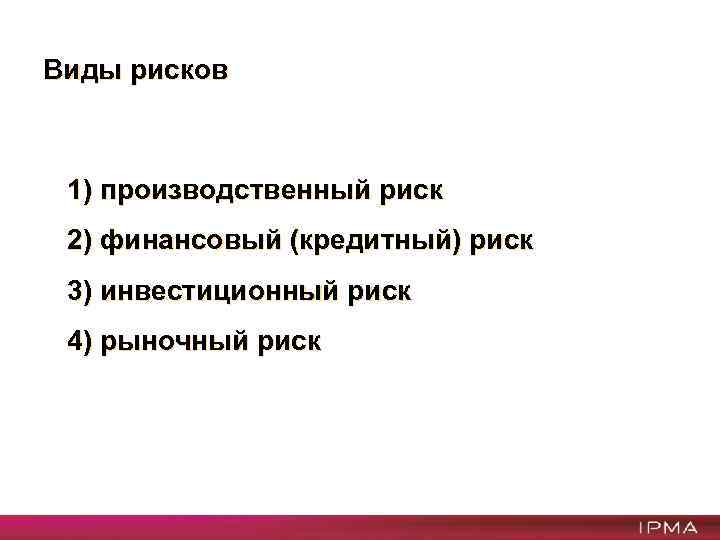 Виды рисков

1) производственный риск

2) финансовый (кредитный) риск

3) инвестиционный риск

4) рыночный риск

IPMA